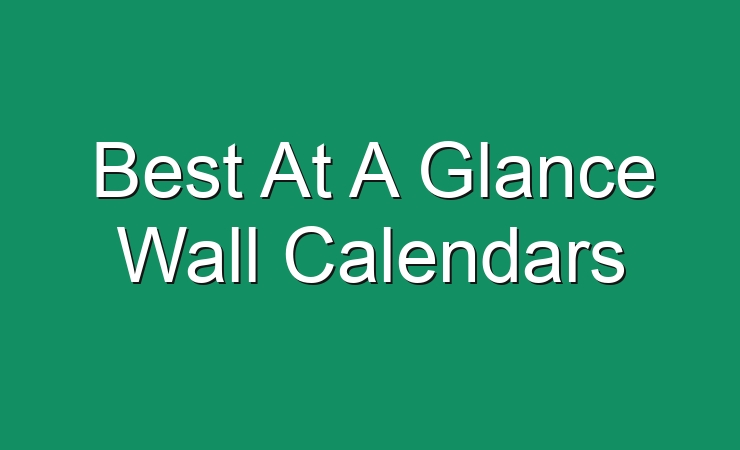 Best At A Glance Wall Calendars